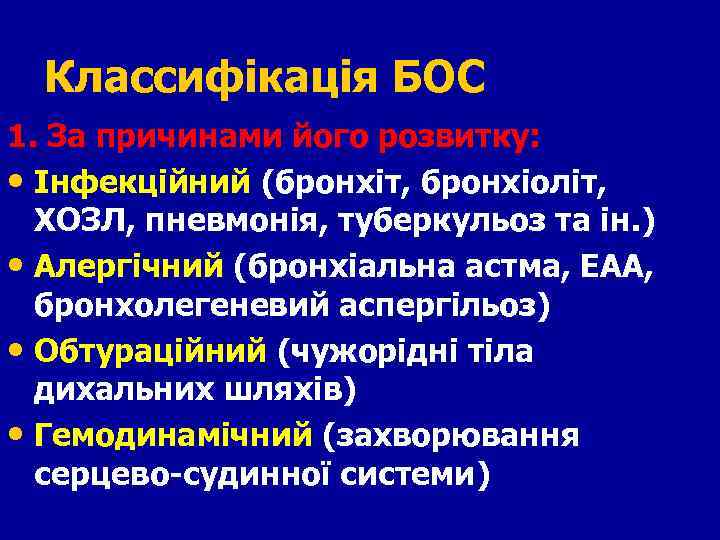 Классифікація БОС

1. За причинами його розвитку:

• Інфекційний (бронхіт, бронхіоліт, ХОЗЛ, пневмонія, туберкульоз та ін.)

• Алергічний (бронхіальна астма, ЕАА, бронхолегеневий аспергільоз)

• Обтураційний (чужорідні тіла дихальних шляхів)

• Гемодинамічний (захворювання серцево-судинної системи)